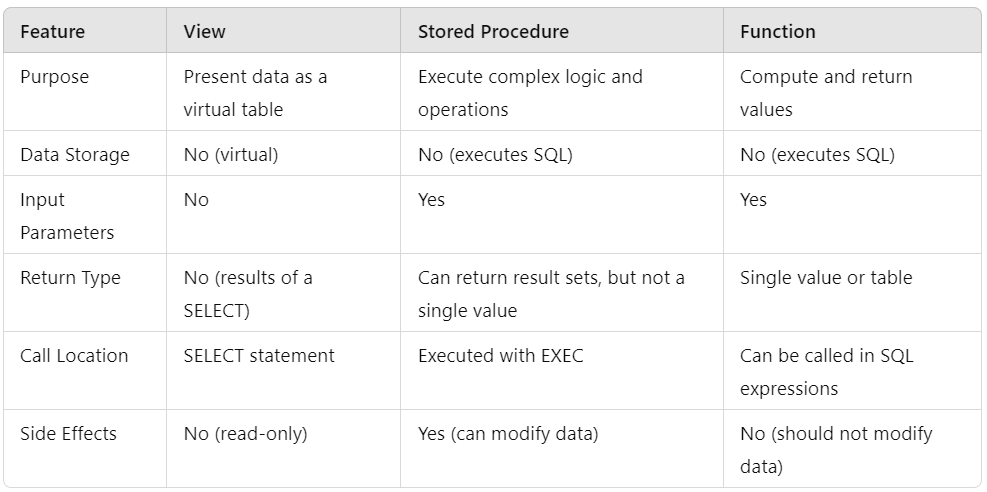 | Feature | View | Stored Procedure | Function |
|---|---|---|---|
| Purpose | Present data as a virtual table | Execute complex logic and operations | Compute and return values |
| Data Storage | No (virtual) | No (executes SQL) | No (executes SQL) |
| Input Parameters | No | Yes | Yes |
| Return Type | No (results of a SELECT) | Can return result sets, but not a single value | Single value or table |
| Call Location | SELECT statement | Executed with EXEC | Can be called in SQL expressions |
| Side Effects | No (read-only) | Yes (can modify data) | No (should not modify data) |